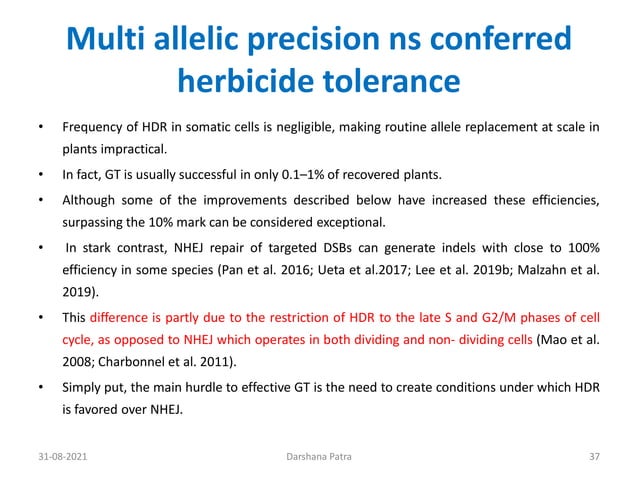 Multi allelic precision ns conferred herbicide tolerance

• Frequency of HDR in somatic cells is negligible, making routine allele replacement at scale in plants impractical.

• In fact, GT is usually successful in only 0.1–1% of recovered plants.

• Although some of the improvements described below have increased these efficiencies, surpassing the 10% mark can be considered exceptional.

• In stark contrast, NHEJ repair of targeted DSBs can generate indels with close to 100% efficiency in some species (Pan et al. 2016; Ueta et al.2017; Lee et al. 2019b; Malzahn et al. 2019).

• This difference is partly due to the restriction of HDR to the late S and G2/M phases of cell cycle, as opposed to NHEJ which operates in both dividing and non- dividing cells (Mao et al. 2008; Charbonnel et al. 2011).

• Simply put, the main hurdle to effective GT is the need to create conditions under which HDR is favored over NHEJ.

31-08-2021 Darshana Patra 37